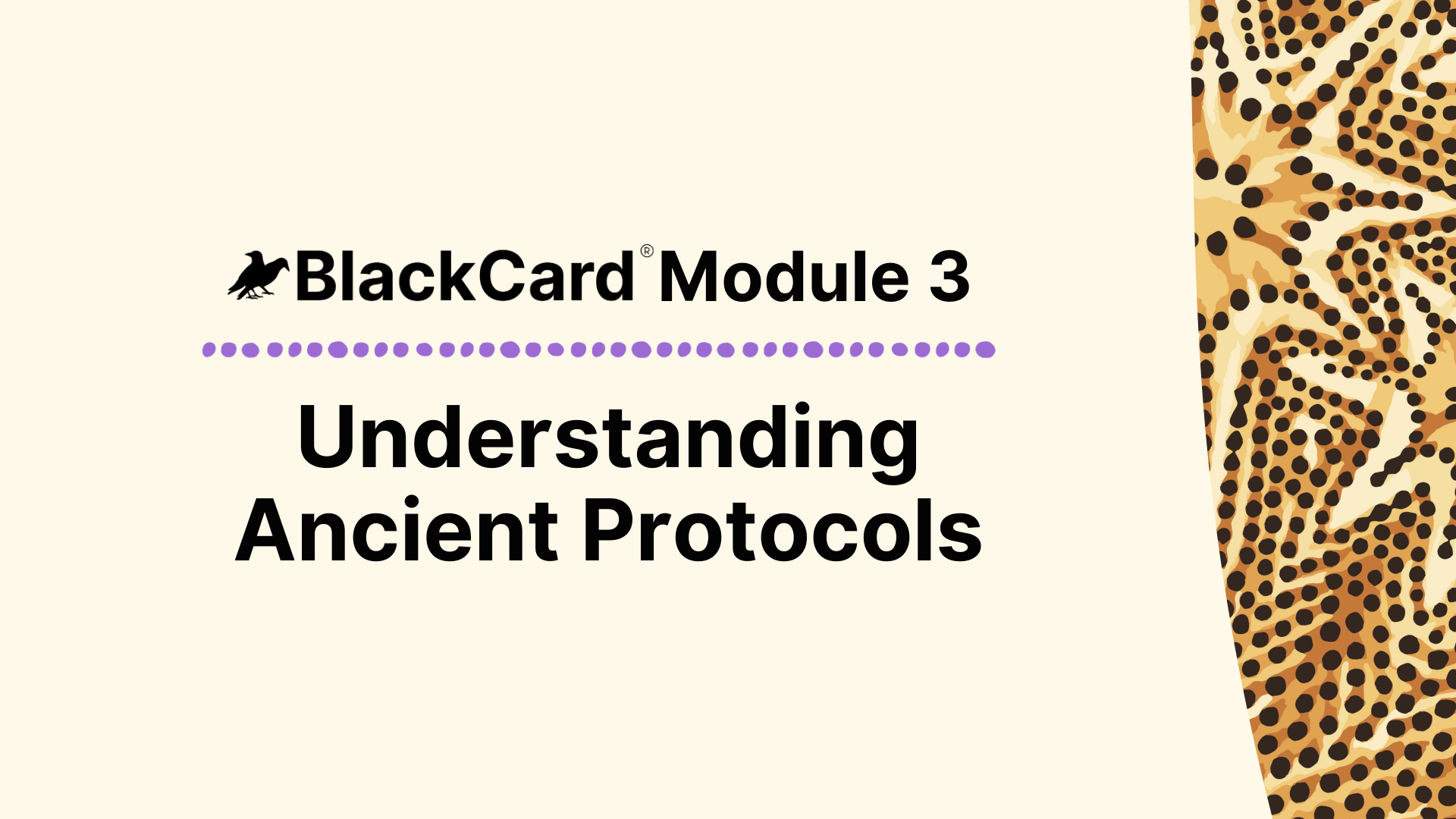 BlackCard® Module 3

Understanding Ancient Protocols